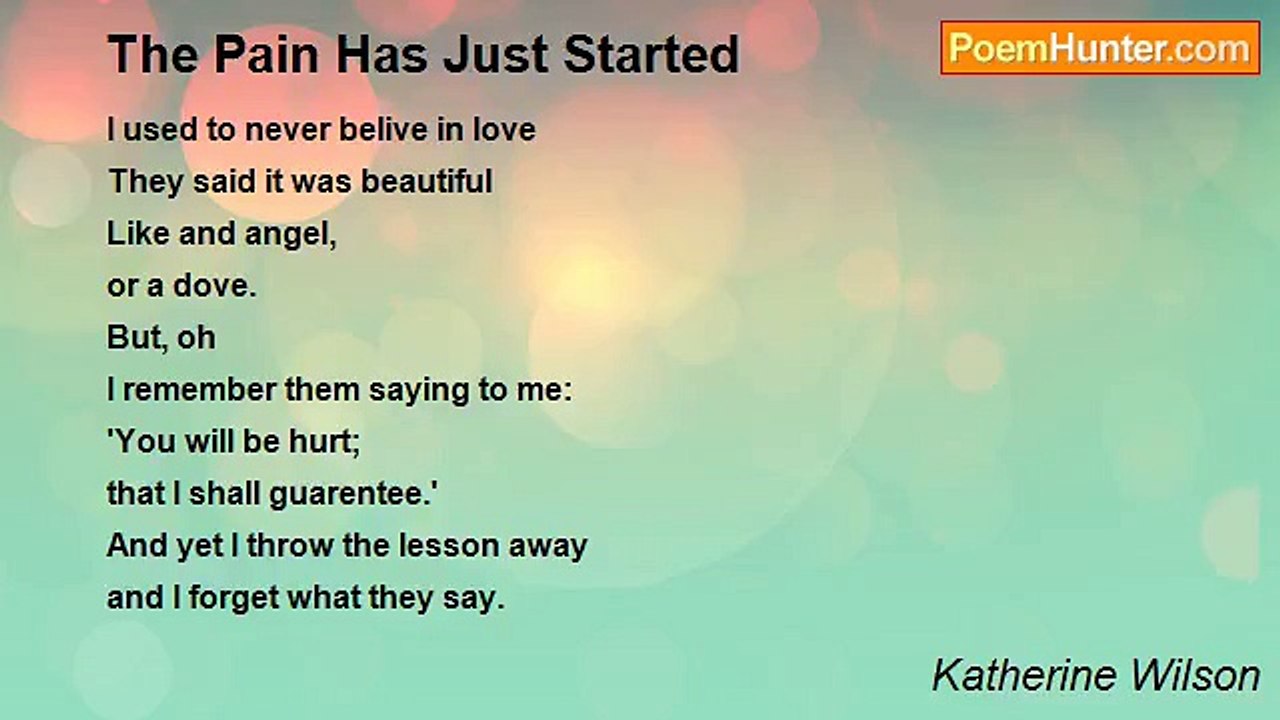 The Pain Has Just Started

PoemHunter.com

I used to never belive in love
They said it was beautiful
Like and angel,
or a dove.
But, oh
I remember them saying to me:
'You will be hurt;
that I shall guarentee.'
And yet I throw the lesson away
and I forget what they say.

Katherine Wilson